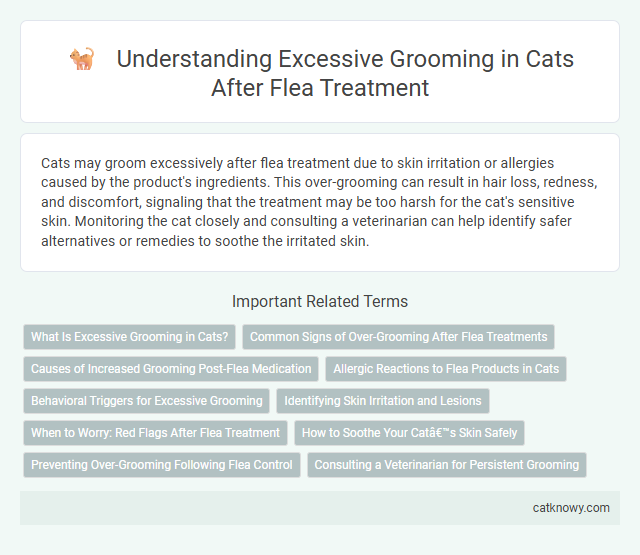 Understanding Excessive Grooming in Cats After Flea Treatment

Cats may groom excessively after flea treatment due to skin irritation or allergies caused by the product's ingredients. This over-grooming can result in hair loss, redness, and discomfort, signaling that the treatment may be too harsh for the cat's sensitive skin. Monitoring the cat closely and consulting a veterinarian can help identify safer alternatives or remedies to soothe the irritated skin.

Important Related Terms

What Is Excessive Grooming in Cats?

Common Signs of Over-Grooming After Flea Treatments

Causes of Increased Grooming Post-Flea Medication

Allergic Reactions to Flea Products in Cats

Behavioral Triggers for Excessive Grooming

Identifying Skin Irritation and Lesions

When to Worry: Red Flags After Flea Treatment

How to Soothe Your Catâ€™s Skin Safely

Preventing Over-Grooming Following Flea Control

Consulting a Veterinarian for Persistent Grooming

catknowy.com